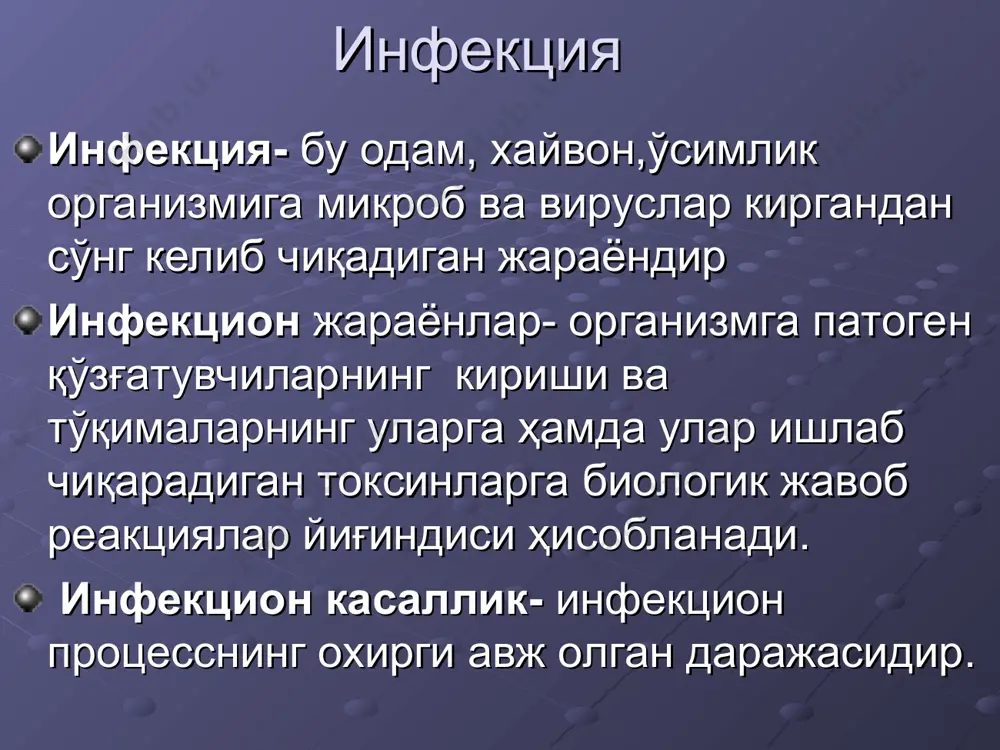 Инфекция

Инфекция- бу одам, хайвон,ўсимлик организмига микроб ва вируслар киргандан сўнг келиб чиқадиган жараёндир

Инфекцион жараёнлар- организмга патоген қўзғатувчиларнинг кириши ва тўқималарнинг уларга ҳамда улар ишлаб чиқарадиган токсинларга биологик жавоб реакциялар йиғиндиси ҳисобланади.

Инфекцион касаллик- инфекцион процесснинг охирги авж олган даражасидир.